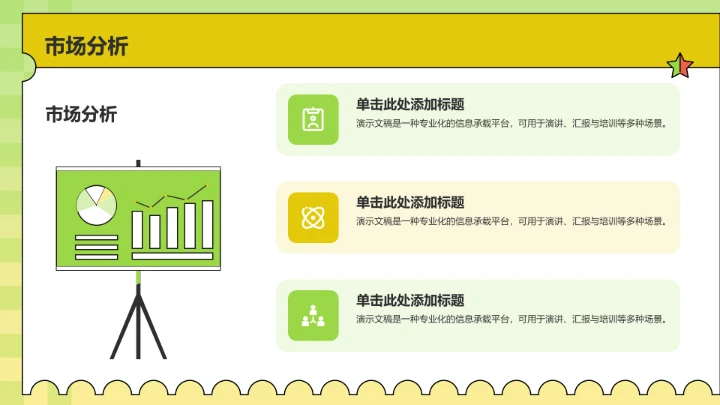 市场分析

市场分析

单击此处添加标题
演示文稿是一种专业化的信息承载平台，可用于演讲、汇报与培训等多种场景。

单击此处添加标题
演示文稿是一种专业化的信息承载平台，可用于演讲、汇报与培训等多种场景。

单击此处添加标题
演示文稿是一种专业化的信息承载平台，可用于演讲、汇报与培训等多种场景。